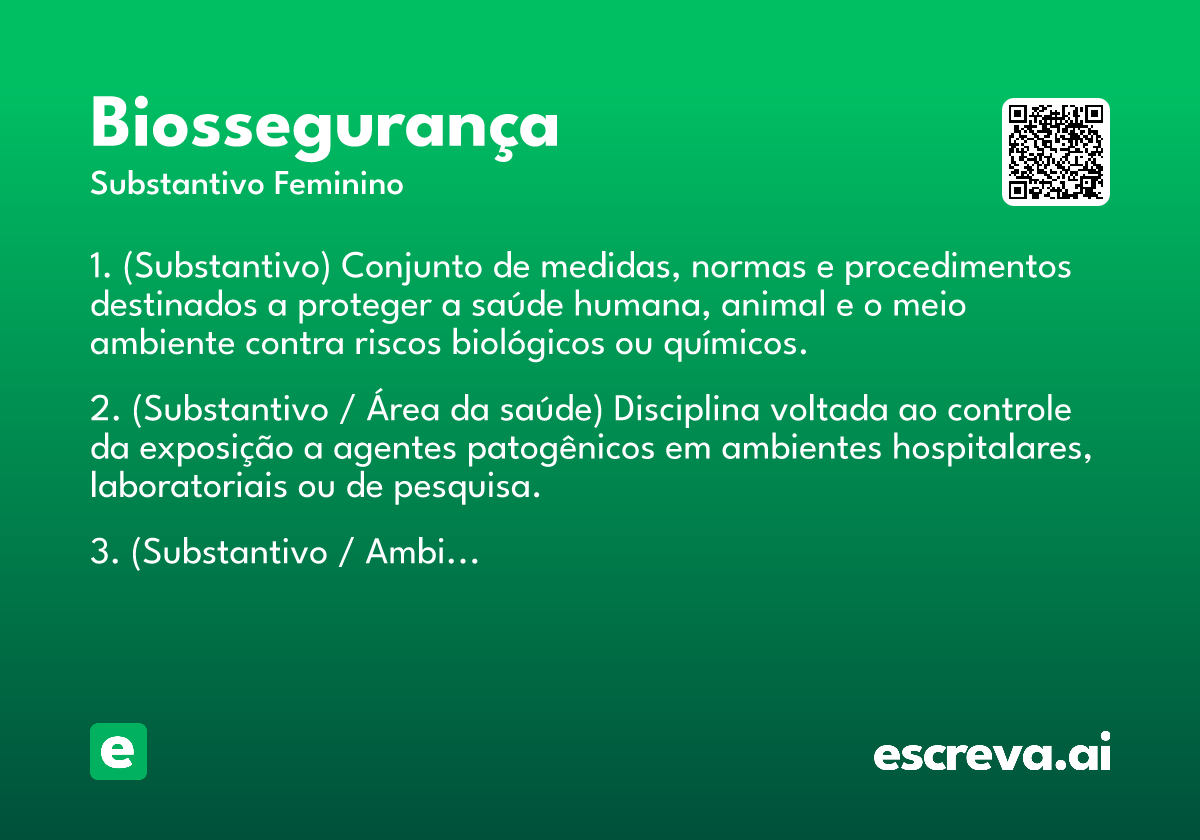 Biossegurança
Substantivo Feminino

1. (Substantivo) Conjunto de medidas, normas e procedimentos destinados a proteger a saúde humana, animal e o meio ambiente contra riscos biológicos ou químicos.

2. (Substantivo / Área da saúde) Disciplina voltada ao controle da exposição a agentes patogênicos em ambientes hospitalares, laboratoriais ou de pesquisa.

3. (Substantivo / Ambi…

e

escreva.ai